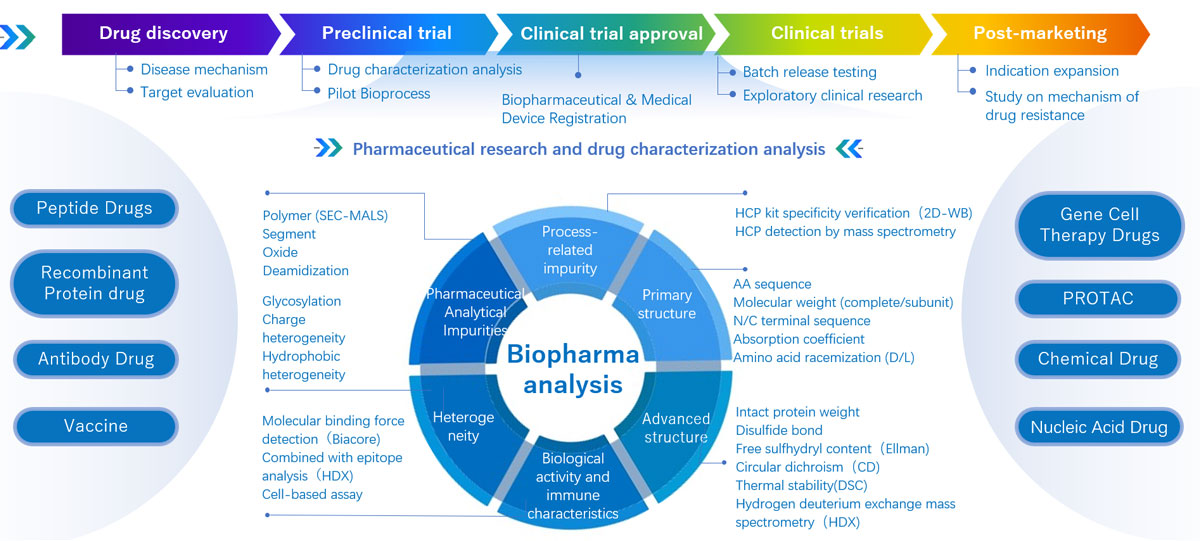 Drug discovery
Disease mechanism
Target evaluation

Preclinical trial
Drug characterization analysis
Pilot Bioprocess

Clinical trial approval
Biopharmaceutical & Medical Device Registration

Clinical trials
Batch release testing
Exploratory clinical research

Post-marketing
Indication expansion
Study on mechanism of drug resistance

Pharmaceutical research and drug characterization analysis

Peptide Drugs

Recombinant Protein drug

Antibody Drug

Vaccine

Polymer (SEC-MALS)
Segment
Oxide
Deamidization

Glycosylation
Charge heterogeneity
Hydrophobic heterogeneity

Molecular binding force detection（Biacore)
Combined with epitope analysis（HDX)
Cell-based assay

Process-related impurity

Pharmaceutical Analytical Impurities

Primary structure

Biopharma analysis

Heterogeneity

Advanced structure

Biological activity and immune characteristics

HCP kit specificity verification（2D-WB)
HCP detection by mass spectrometry

AA sequence
Molecular weight (complete/subunit)
N/C terminal sequence
Absorption coefficient
Amino acid racemization (D/L)

Intact protein weight
Disulfide bond
Free sulfhydryl content（Ellman)
Circular dichroism（CD)
Thermal stability(DSC)
Hydrogen deuterium exchange mass spectrometry（HDX)

Gene Cell Therapy Drugs

PROTAC

Chemical Drug

Nucleic Acid Drug